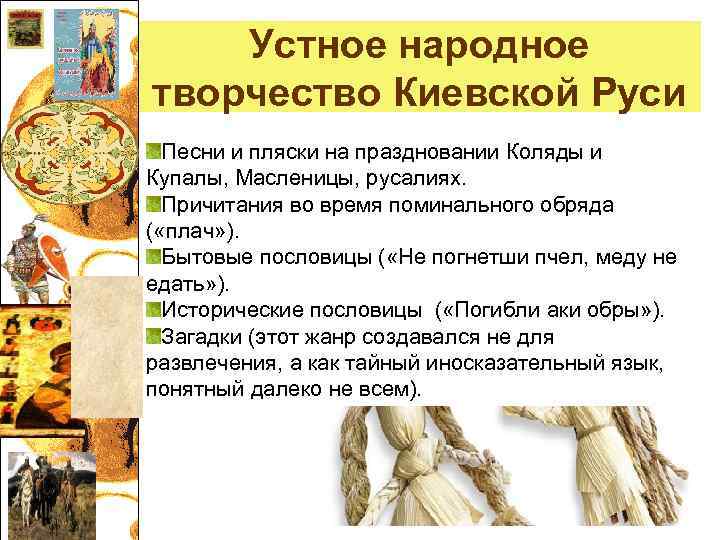 Устное народное творчество Киевской Руси

Песни и пляски на праздновании Коляды и Купалы, Масленицы, русалиях.

Причитания во время поминального обряда («плач»).

Бытовые пословицы («Не погнетши пчел, меду не едать»).

Исторические пословицы («Погибли аки обры»).

Загадки (этот жанр создавался не для развлечения, а как тайный иносказательный язык, понятный далеко не всем).